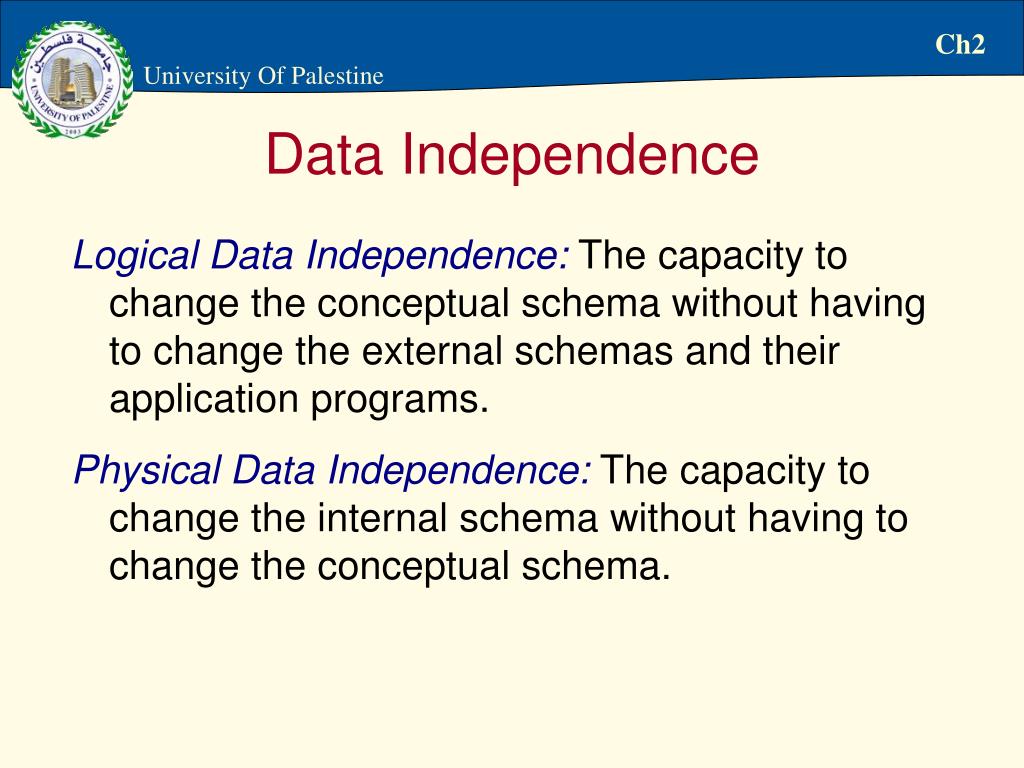 جامعة فلسطين
UNIVERSITY OF PALESTINE
2003

University Of Palestine

Ch2

Data Independence

Logical Data Independence: The capacity to change the conceptual schema without having to change the external schemas and their application programs.

Physical Data Independence: The capacity to change the internal schema without having to change the conceptual schema.